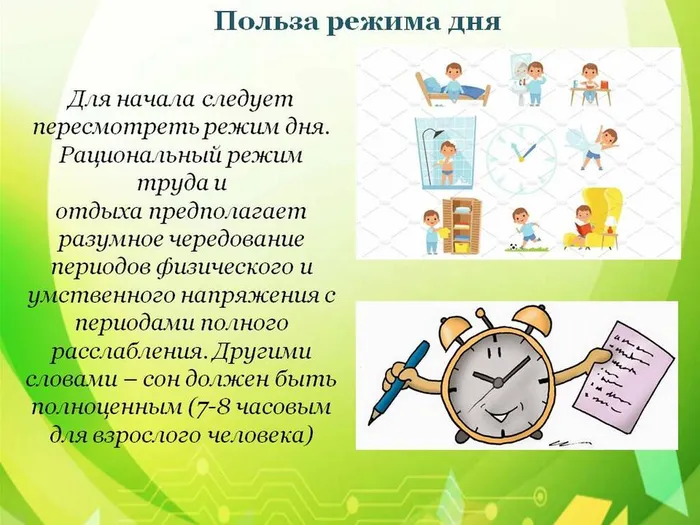 Польза режима дня

Для начала следует пересмотреть режим дня. Рациональный режим труда и отдыха предполагает разумное чередование периодов физического и умственного напряжения с периодами полного расслабления. Другими словами – сон должен быть полноценным (7-8 часовым для взрослого человека)